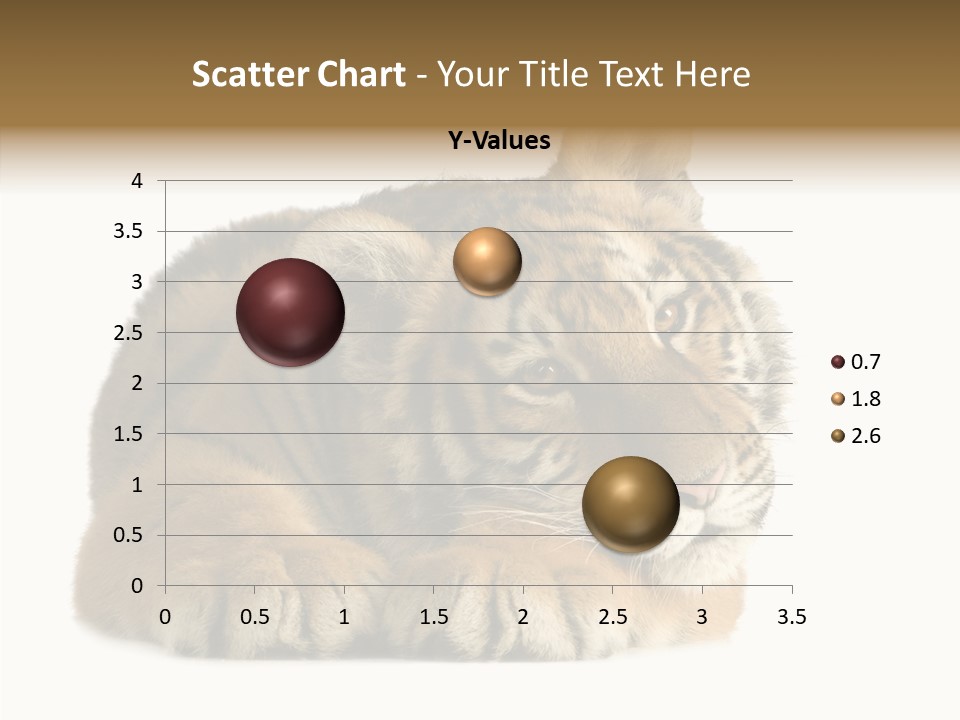 Scatter Chart - Your Title Text Here

Y-Values

4
3.5
3
2.5
2
1.5
1
0.5
0

0 0.5 1 1.5 2 2.5 3 3.5

0.7
1.8
2.6